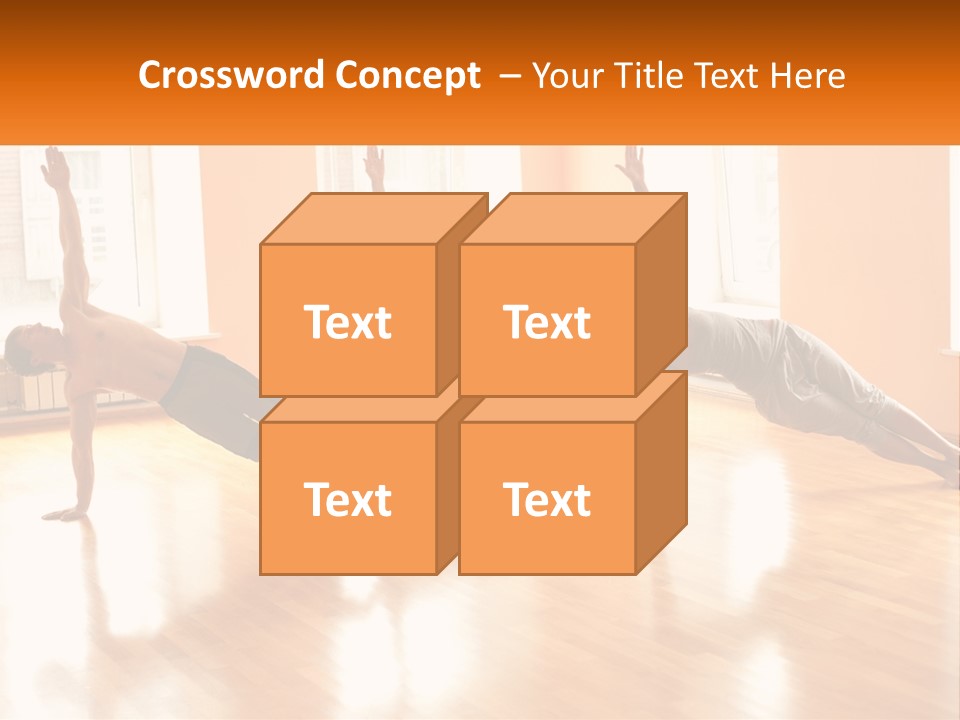 Crossword Concept – Your Title Text Here

Text

Text

Text

Text